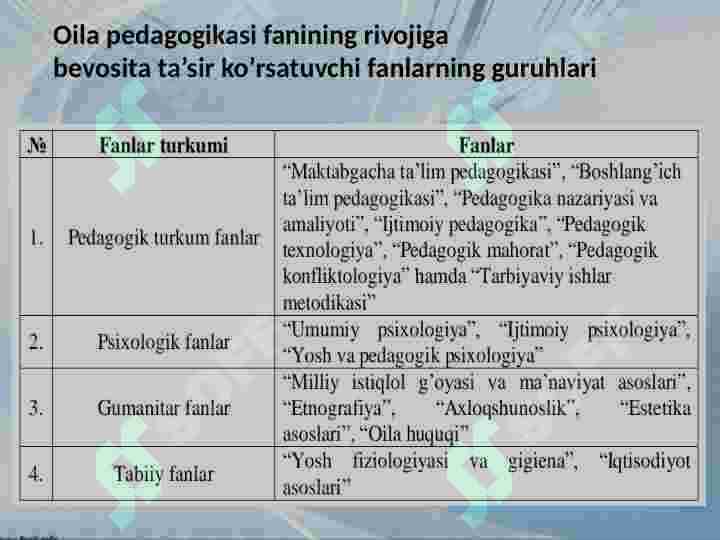 Oila pedagogikasi fanining rivojiga bevosita ta’sir ko’rsatuvchi fanlarning guruhlari

| № | Fanlar turkumi | Fanlar |
|---|---|---|
| 1. | Pedagogik turkum fanlar | “Maktabgacha ta’lim pedagogikasi”, “Boshlang’ich ta’lim pedagogikasi”, “Pedagogika nazariyasi va amaliyoti”, “Ijtimoiy pedagogika”, “Pedagogik texnologiya”, “Pedagogik mahorat”, “Pedagogik konfliktologiya” hamda “Tarbiyaviy ishlar metodikasi” |
| 2. | Psixologik fanlar | “Umumiy psixologiya”, “Ijtimoiy psixologiya”, “Yosh va pedagogik psixologiya” |
| 3. | Gumanitar fanlar | “Milliy istiqlol g’oyasi va ma’naviyat asoslari”, “Etnografiya”, “Axloqshunoslik”, “Estetika asoslari”, “Oila huquqi” |
| 4. | Tabiiy fanlar | “Yosh fiziologiyasi va gigiena”, “Iqtisodiyot asoslari” |